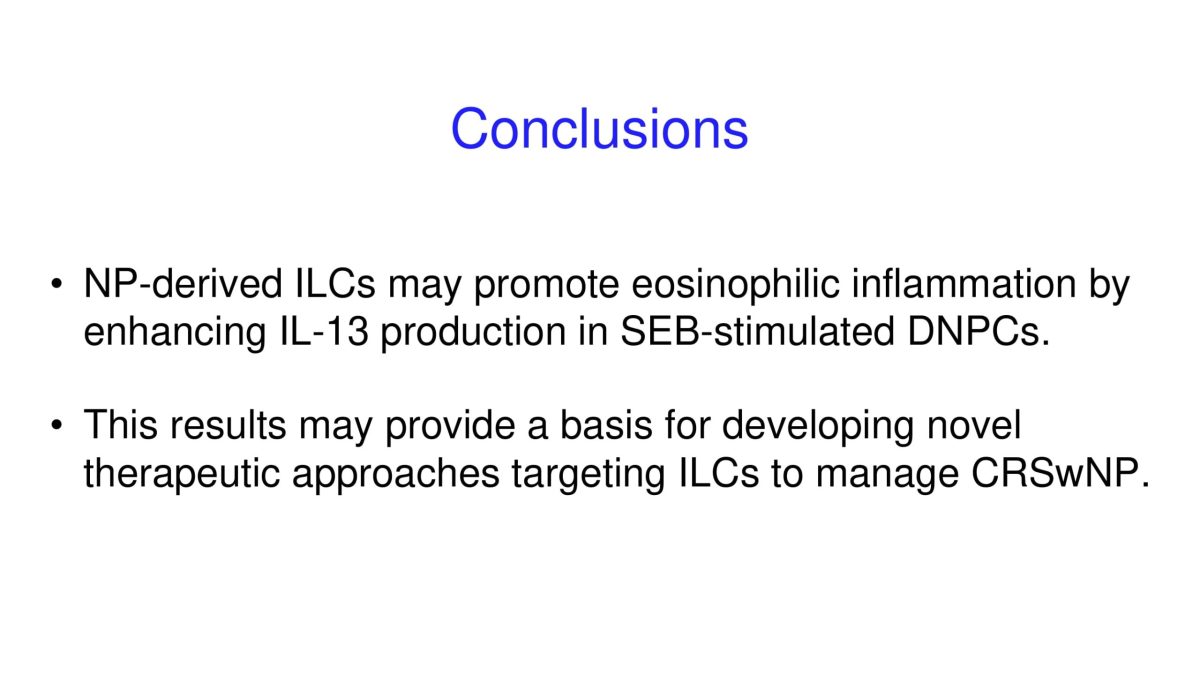 Conclusions

• NP-derived ILCs may promote eosinophilic inflammation by enhancing IL-13 production in SEB-stimulated DNPCs.

• This results may provide a basis for developing novel therapeutic approaches targeting ILCs to manage CRSwNP.